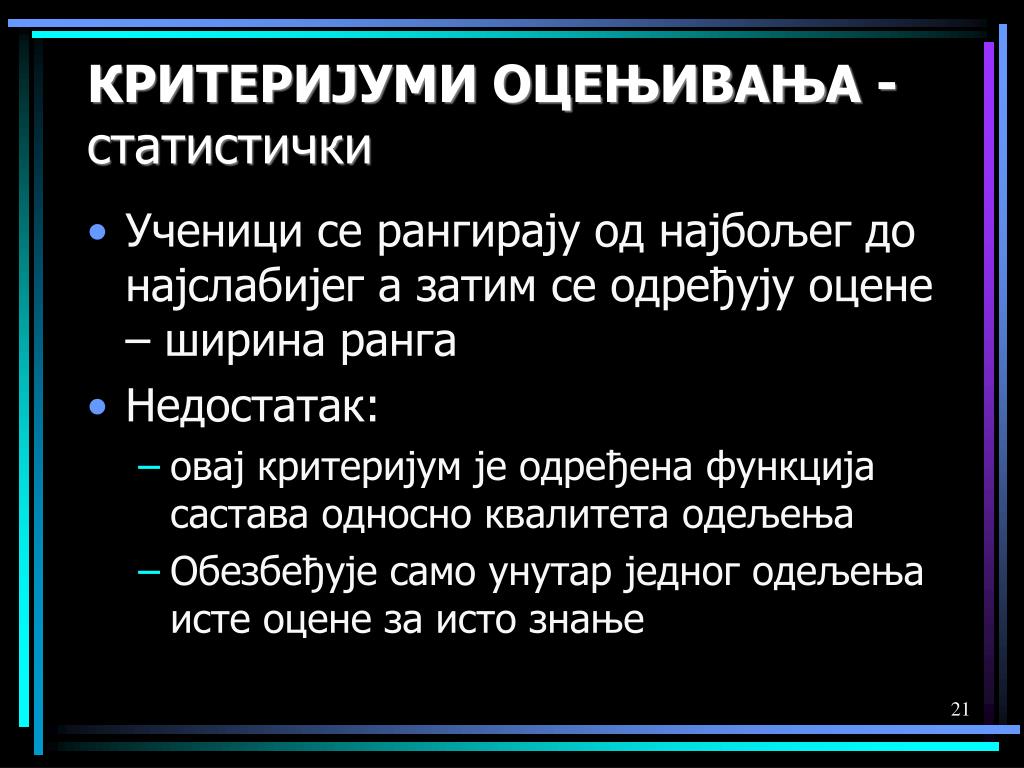 КРИТЕРИЈУМИ ОЦЕЊИВАЊА - статистички

• Ученици се рангирају од најбољег до најслабијег а затим се одређују оцене – ширина ранга
• Недостатак:
– овај критеријум је одређена функција састава односно квалитета одељења
– Обезбеђује само унутар једног одељења исте оцене за исто знање

21